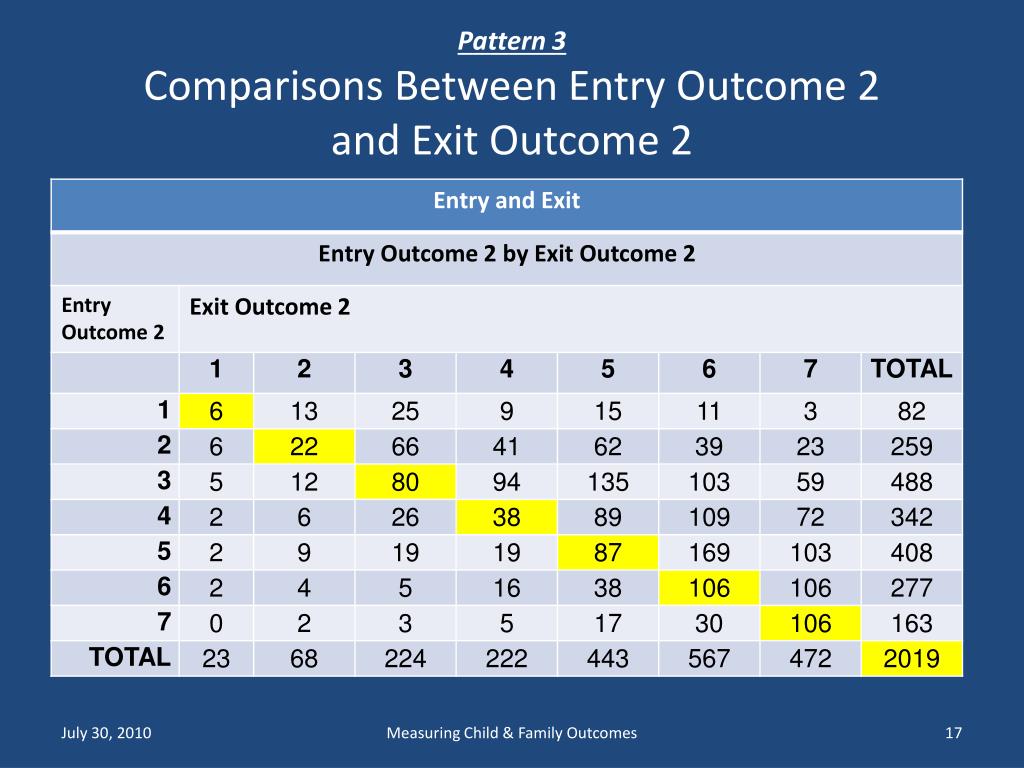 Pattern 3

Comparisons Between Entry Outcome 2 and Exit Outcome 2

Entry and Exit

Entry Outcome 2 by Exit Outcome 2

| Entry Outcome 2 | Exit Outcome 2 | | | | | | | |
|---|---|---|---|---|---|---|---|---|
| | 1 | 2 | 3 | 4 | 5 | 6 | 7 | TOTAL |
| 1 | 6 | 13 | 25 | 9 | 15 | 11 | 3 | 82 |
| 2 | 6 | 22 | 66 | 41 | 62 | 39 | 23 | 259 |
| 3 | 5 | 12 | 80 | 94 | 135 | 103 | 59 | 488 |
| 4 | 2 | 6 | 26 | 38 | 89 | 109 | 72 | 342 |
| 5 | 2 | 9 | 19 | 19 | 87 | 169 | 103 | 408 |
| 6 | 2 | 4 | 5 | 16 | 38 | 106 | 106 | 277 |
| 7 | 0 | 2 | 3 | 5 | 17 | 30 | 106 | 163 |
| TOTAL | 23 | 68 | 224 | 222 | 443 | 567 | 472 | 2019 |

July 30, 2010

Measuring Child & Family Outcomes

17